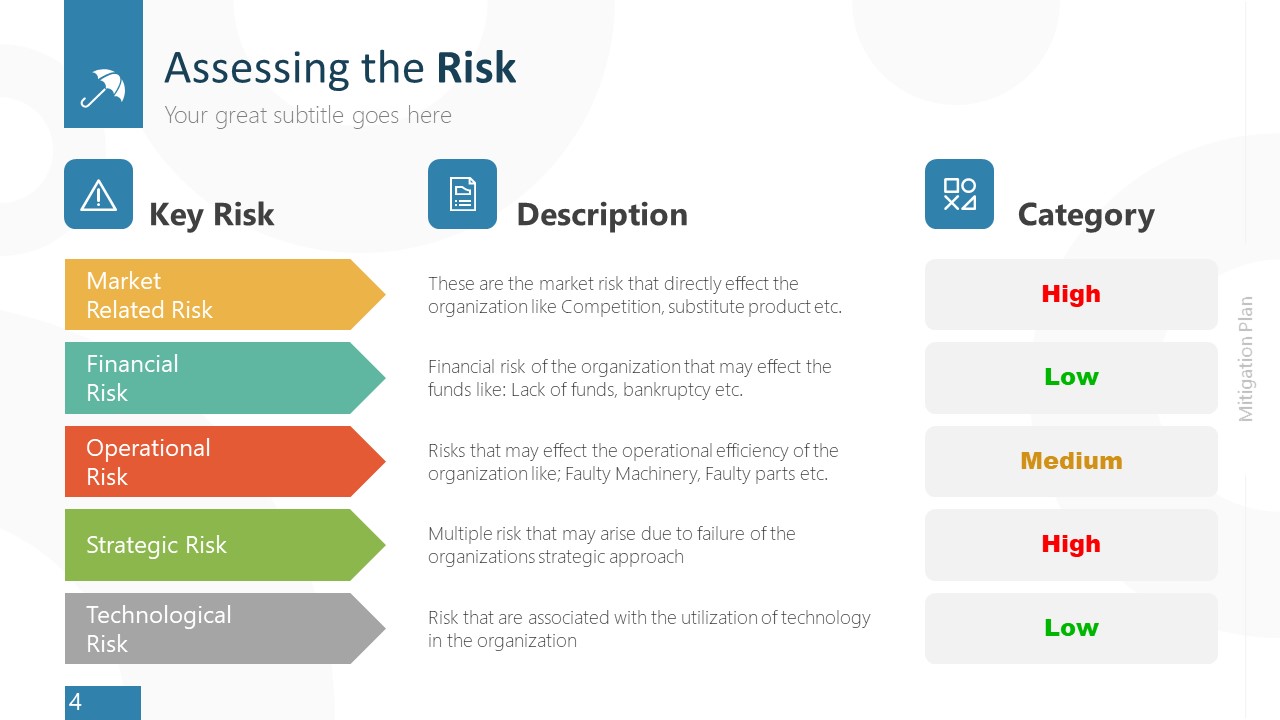 Assessing the Risk

Your great subtitle goes here

| Key Risk | Description | Category |
|---|---|---|
| Market Related Risk | These are the market risk that directly effect the organization like Competition, substitute product etc. | High |
| Financial Risk | Financial risk of the organization that may effect the funds like: Lack of funds, bankruptcy etc. | Low |
| Operational Risk | Risks that may effect the operational efficiency of the organization like; Faulty Machinery, Faulty parts etc. | Medium |
| Strategic Risk | Multiple risk that may arise due to failure of the organizations strategic approach | High |
| Technological Risk | Risk that are associated with the utilization of technology in the organization | Low |

Mitigation Plan

4